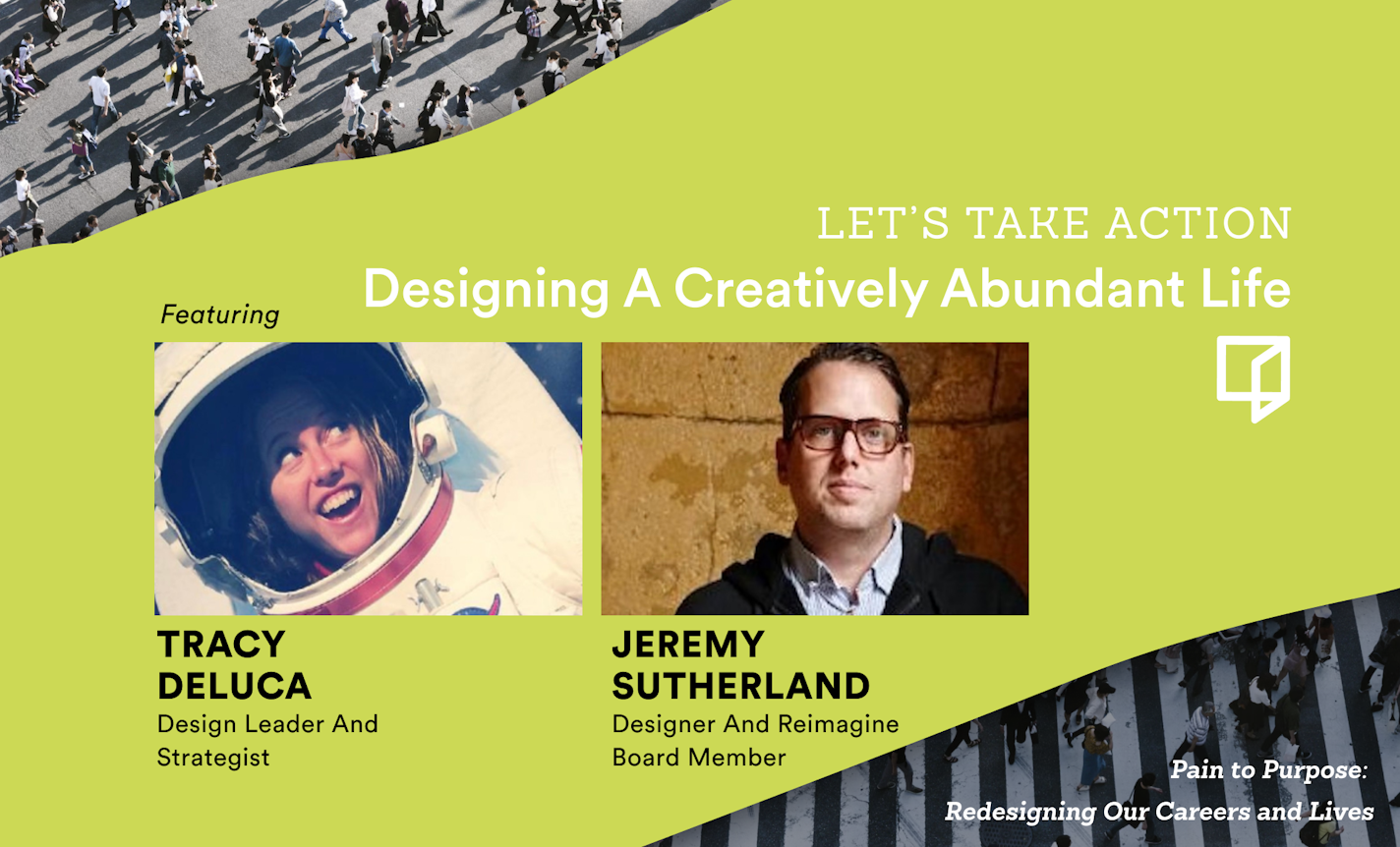 LET'S TAKE ACTION
Designing A Creatively Abundant Life

Featuring

TRACY DELUCA
Design Leader And Strategist

JEREMY SUTHERLAND
Designer And Reimagine Board Member

Pain to Purpose:
Redesigning Our Careers and Lives